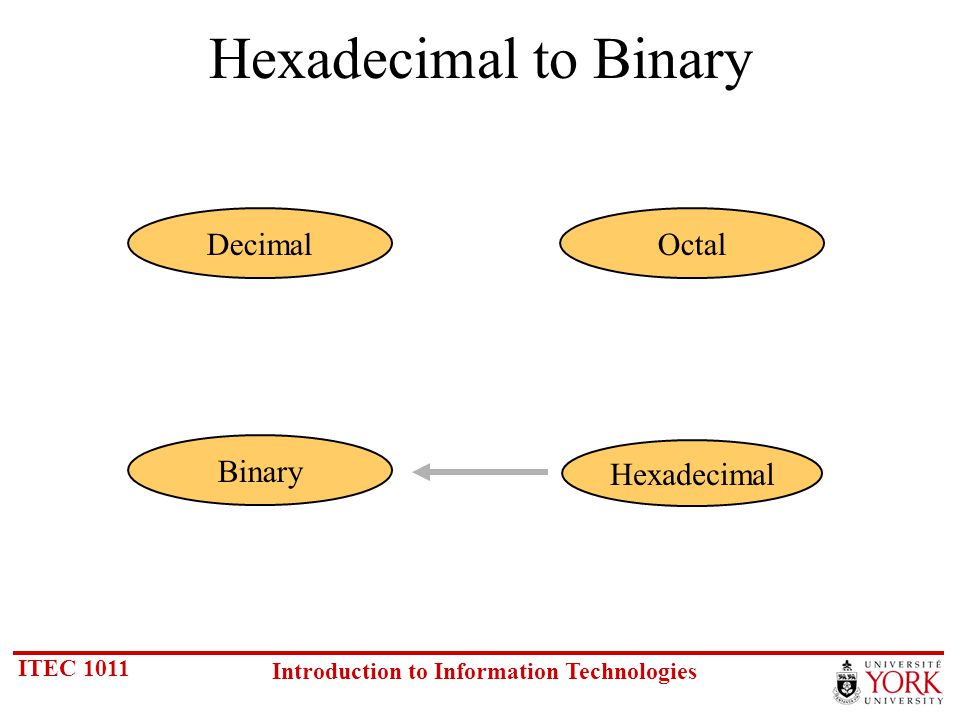 Hexadecimal to Binary

Decimal

Octal

Binary

Hexadecimal

ITEC 1011

Introduction to Information Technologies

UNIVERSITÉ YORK UNIVERSITY